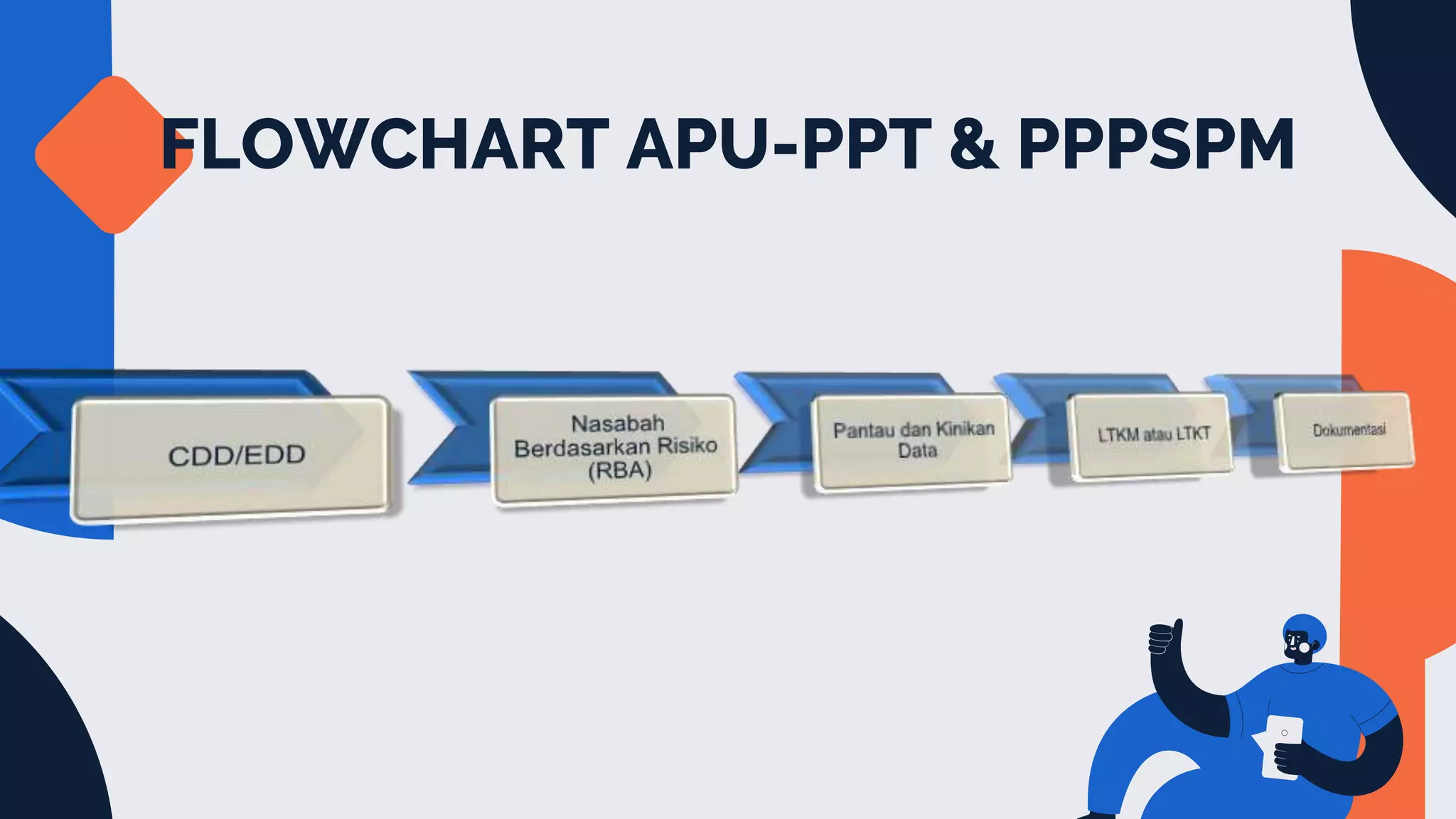 FLOWCHART APU-PPT & PPPSPM

CDD/EDD

Nasabah Berdasarkan Risiko (RBA)

Pantau dan Kinikan Data

LTKM atau LTKT

Dokumentasi